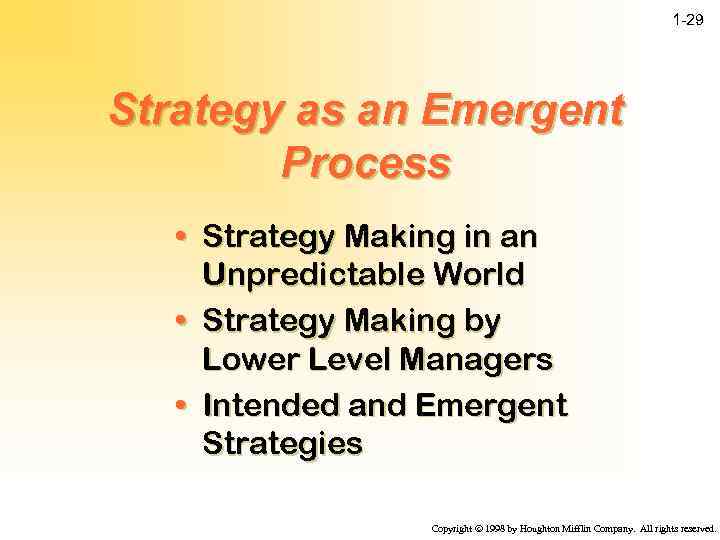 1-29

Strategy as an Emergent Process

• Strategy Making in an Unpredictable World
• Strategy Making by Lower Level Managers
• Intended and Emergent Strategies

Copyright © 1998 by Houghton Mifflin Company. All rights reserved.